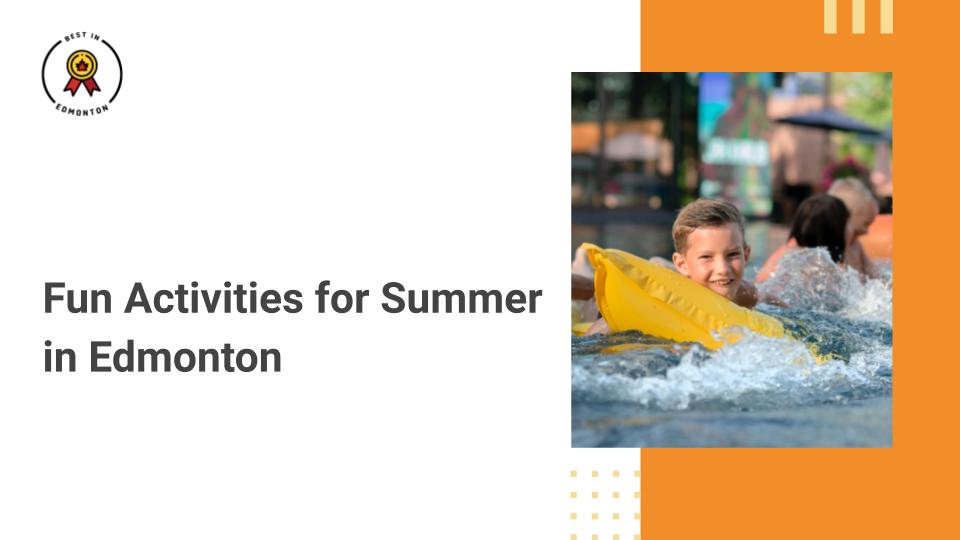 BEST IN
EDMONTON

Fun Activities for Summer in Edmonton